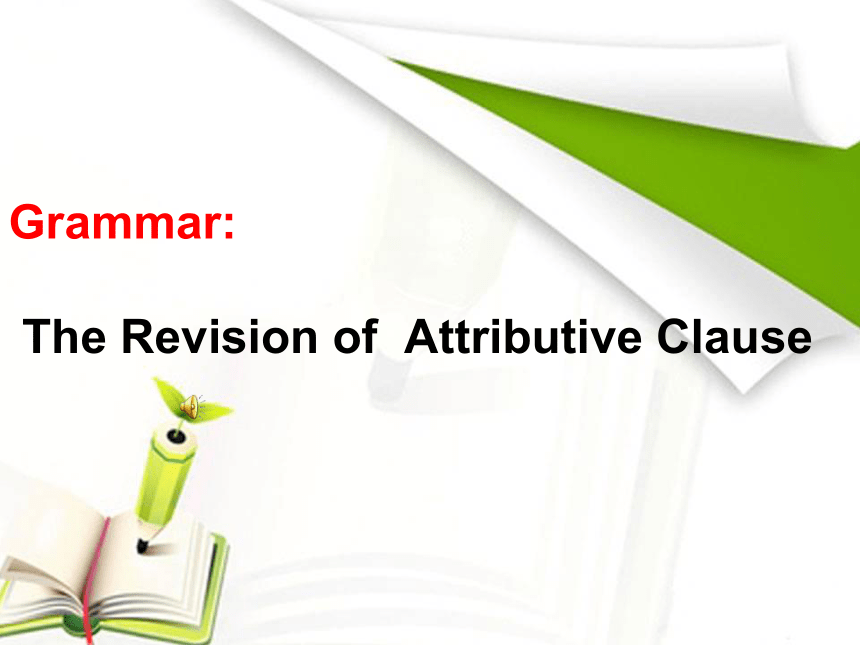 Grammar:

The Revision of Attributive Clause